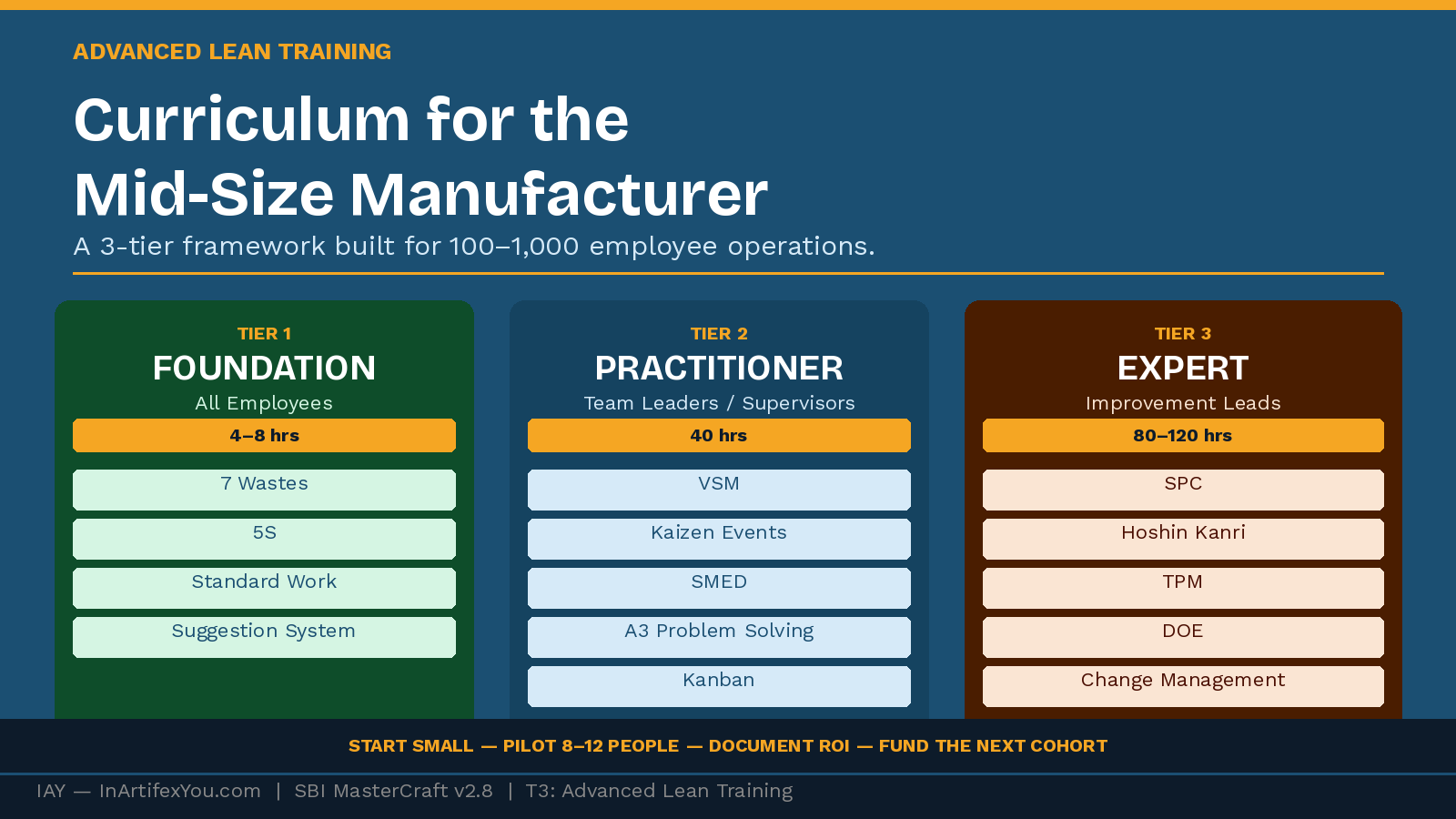 ADVANCED LEAN TRAINING

Curriculum for the Mid-Size Manufacturer

A 3-tier framework built for 100–1,000 employee operations.

TIER 1
FOUNDATION
All Employees
4–8 hrs
7 Wastes
5S
Standard Work
Suggestion System

TIER 2
PRACTITIONER
Team Leaders / Supervisors
40 hrs
VSM
Kaizen Events
SMED
A3 Problem Solving
Kanban

TIER 3
EXPERT
Improvement Leads
80–120 hrs
SPC
Hoshin Kanri
TPM
DOE
Change Management

START SMALL — PILOT 8–12 PEOPLE — DOCUMENT ROI — FUND THE NEXT COHORT

IAY — InArtifexYou.com | SBI MasterCraft v2.8 | T3: Advanced Lean Training